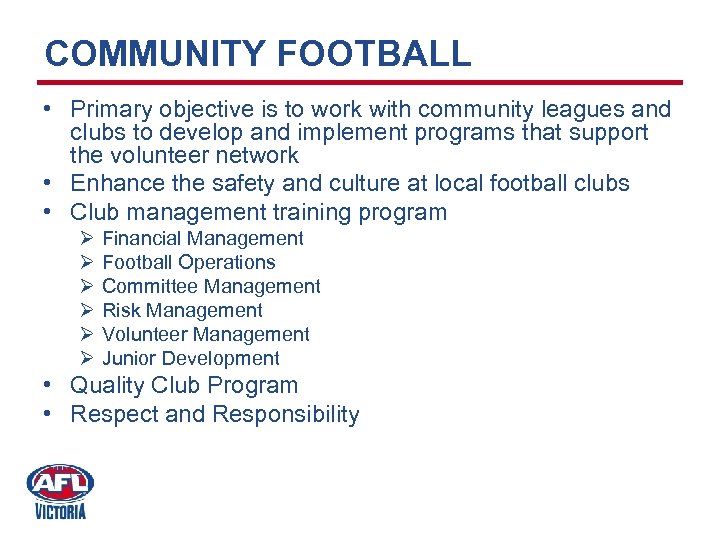 COMMUNITY FOOTBALL

• Primary objective is to work with community leagues and clubs to develop and implement programs that support the volunteer network
• Enhance the safety and culture at local football clubs
• Club management training program
  ➢ Financial Management
  ➢ Football Operations
  ➢ Committee Management
  ➢ Risk Management
  ➢ Volunteer Management
  ➢ Junior Development
• Quality Club Program
• Respect and Responsibility

AFL
VICTORIA